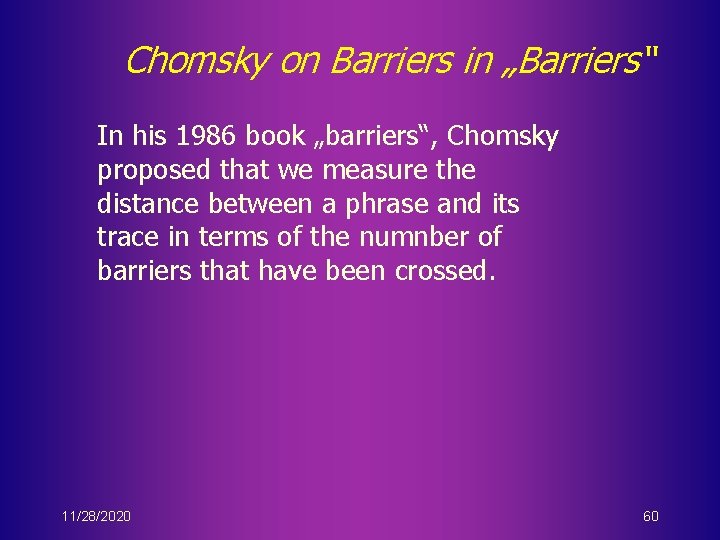 Chomsky on Barriers in „Barriers"

In his 1986 book „barriers“, Chomsky proposed that we measure the distance between a phrase and its trace in terms of the numnber of barriers that have been crossed.

11/28/2020

60